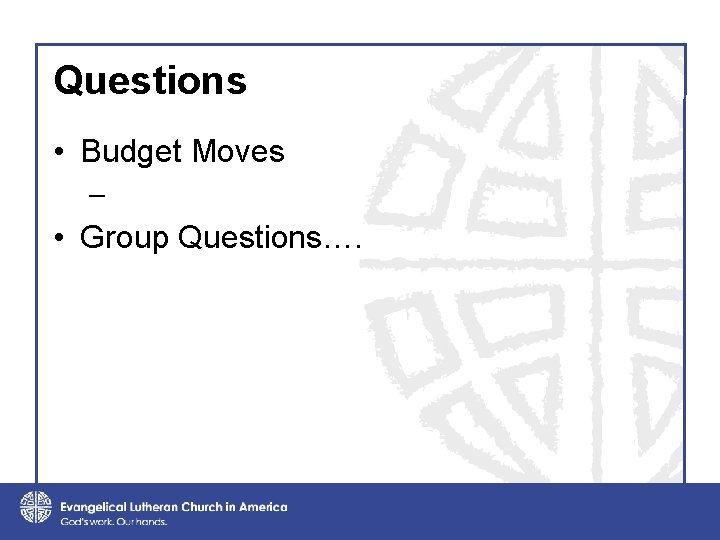 Questions

• Budget Moves
  –
• Group Questions….

Evangelical Lutheran Church in America
God's work. Our hands.